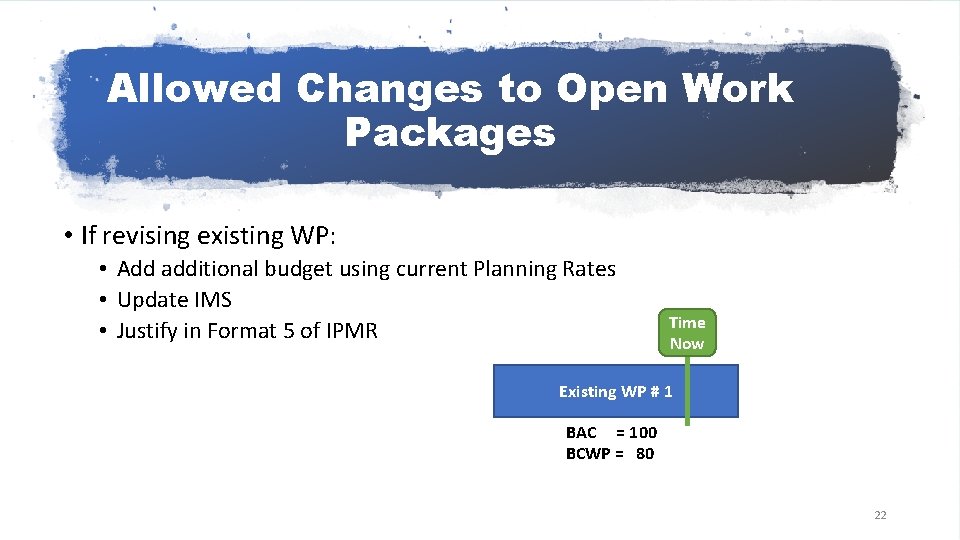 Allowed Changes to Open Work Packages

• If revising existing WP:
• Add additional budget using current Planning Rates
• Update IMS
• Justify in Format 5 of IPMR

Time Now

Existing WP # 1

BAC = 100
BCWP = 80

22